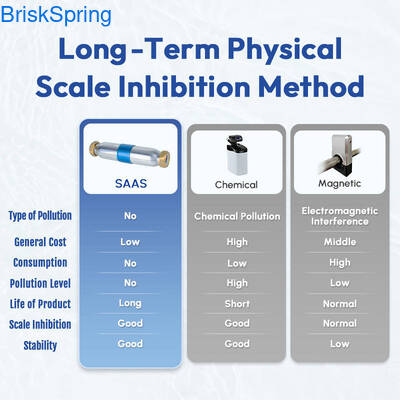 BriskSpring

Long-Term Physical Scale Inhibition Method

| | SAAS | Chemical | Magnetic |
|---|---|---|---|
| Type of Pollution | No | Chemical Pollution | Electromagnetic Interference |
| General Cost | Low | High | Middle |
| Consumption | No | Low | High |
| Pollution Level | No | High | Low |
| Life of Product | Long | Short | Normal |
| Scale Inhibition | Good | Good | Normal |
| Stability | Good | Good | Low |